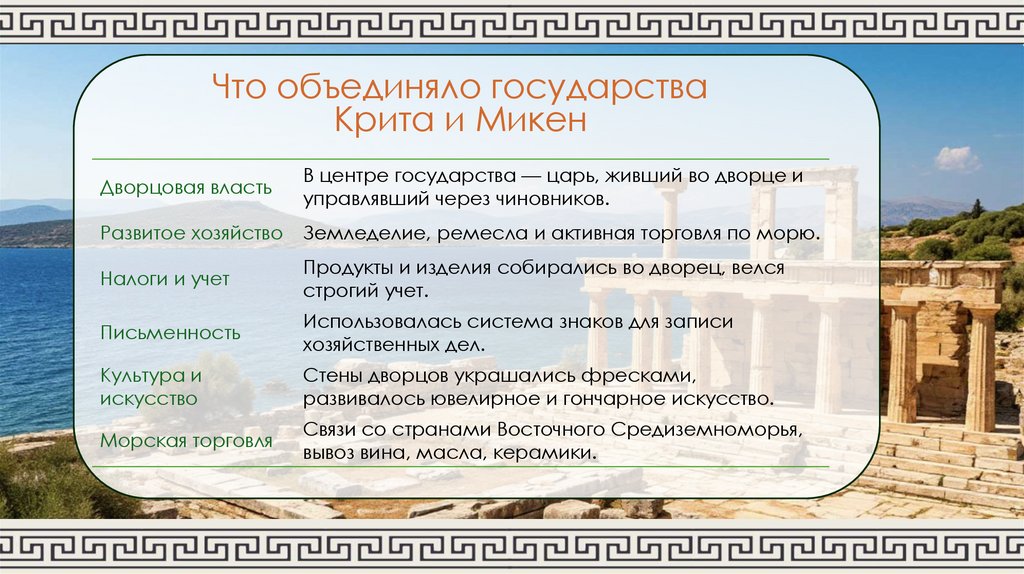 Что объединяло государства Крита и Микен

| | |
|---|---|
| Дворцовая власть | В центре государства — царь, живший во дворце и управлявший через чиновников. |
| Развитое хозяйство | Земледелие, ремесла и активная торговля по морю. |
| Налоги и учет | Продукты и изделия собирались во дворец, велся строгий учет. |
| Письменность | Использовалась система знаков для записи хозяйственных дел. |
| Культура и искусство | Стены дворцов украшались фресками, развивалось ювелирное и гончарное искусство. |
| Морская торговля | Связи со странами Восточного Средиземноморья, вывоз вина, масла, керамики. |